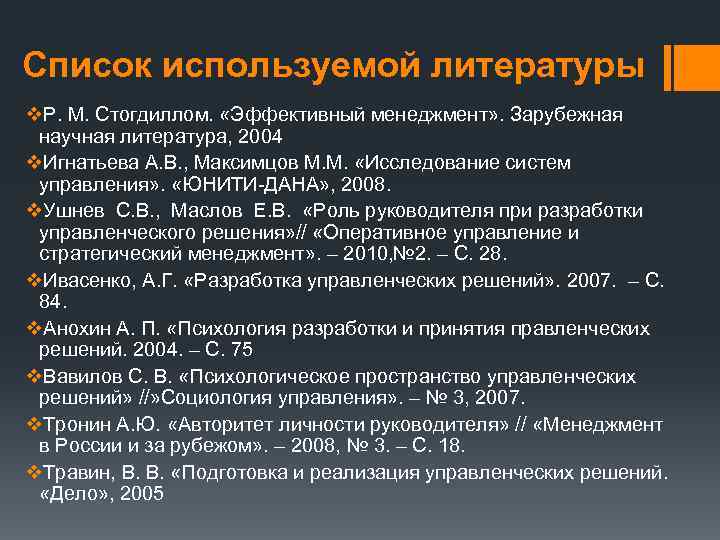 Список используемой литературы

❖Р. М. Стогдиллом. «Эффективный менеджмент». Зарубежная научная литература, 2004

❖Игнатьева А.В., Максимцов М.М. «Исследование систем управления». «ЮНИТИ-ДАНА», 2008.

❖Ушнев С.В., Маслов Е.В. «Роль руководителя при разработки управленческого решения»// «Оперативное управление и стратегический менеджмент». – 2010,№2. – С. 28.

❖Ивасенко, А.Г. «Разработка управленческих решений». 2007. – С. 84.

❖Анохин А. П. «Психология разработки и принятия правленческих решений. 2004. – С. 75

❖Вавилов С. В. «Психологическое пространство управленческих решений» //»Социология управления». – № 3, 2007.

❖Тронин А.Ю. «Авторитет личности руководителя» // «Менеджмент в России и за рубежом». – 2008, № 3. – С. 18.

❖Травин, В. В. «Подготовка и реализация управленческих решений. «Дело», 2005